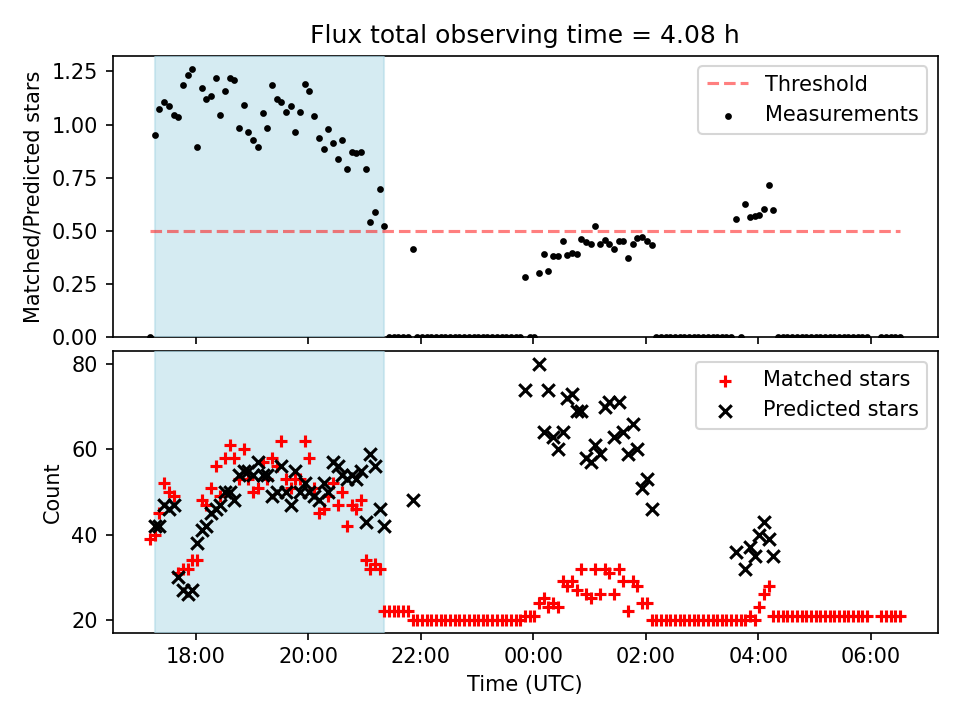 Flux total observing time = 4.08 h

Matched/Predicted stars

1.25
1.00
0.75
0.50
0.25
0.00

Threshold
Measurements

Count

80
60
40
20

Matched stars
Predicted stars

18:00
20:00
22:00
00:00
02:00
04:00
06:00

Time (UTC)